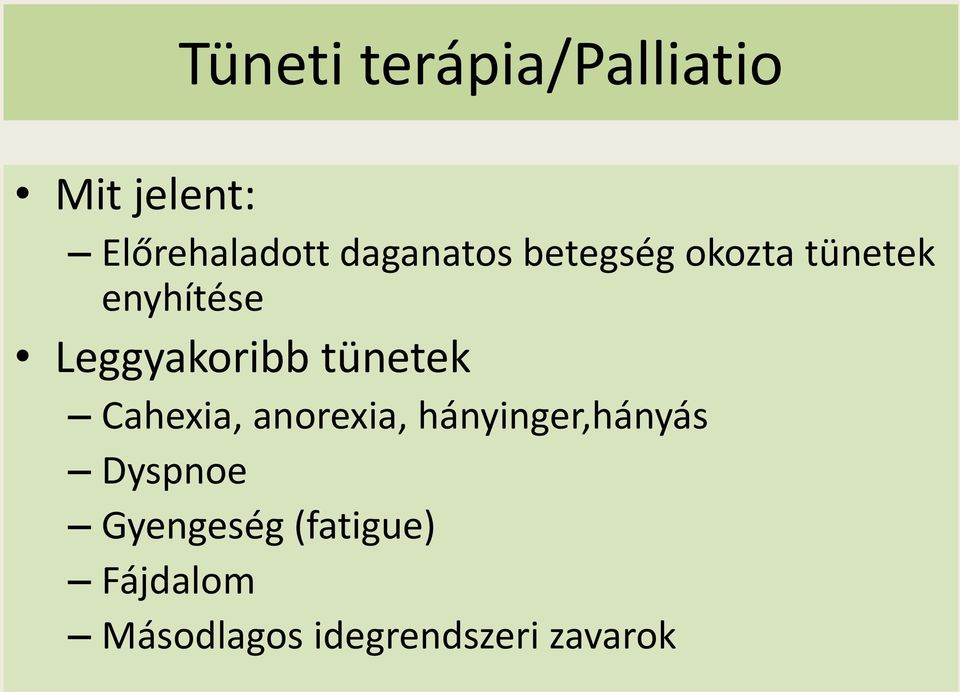 Tüneti terápia/Palliatio

• Mit jelent:
– Előrehaladott daganatos betegség okozta tünetek enyhítése
• Leggyakoribb tünetek
– Cahexia, anorexia, hányinger,hányás
– Dyspnoe
– Gyengeség (fatigue)
– Fájdalom
– Másodlagos idegrendszeri zavarok